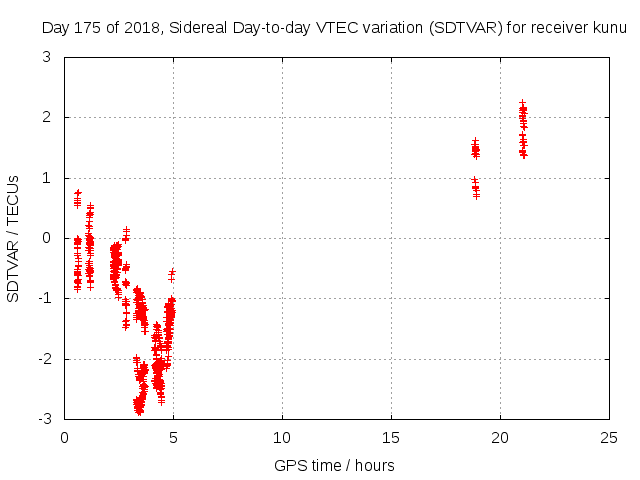 Day 175 of 2018, Sidereal Day-to-day VTEC variation (SDTVAR) for receiver kunu

SDTVAR / TECUs

3
2
1
0
-1
-2
-3

0 5 10 15 20 25

GPS time / hours